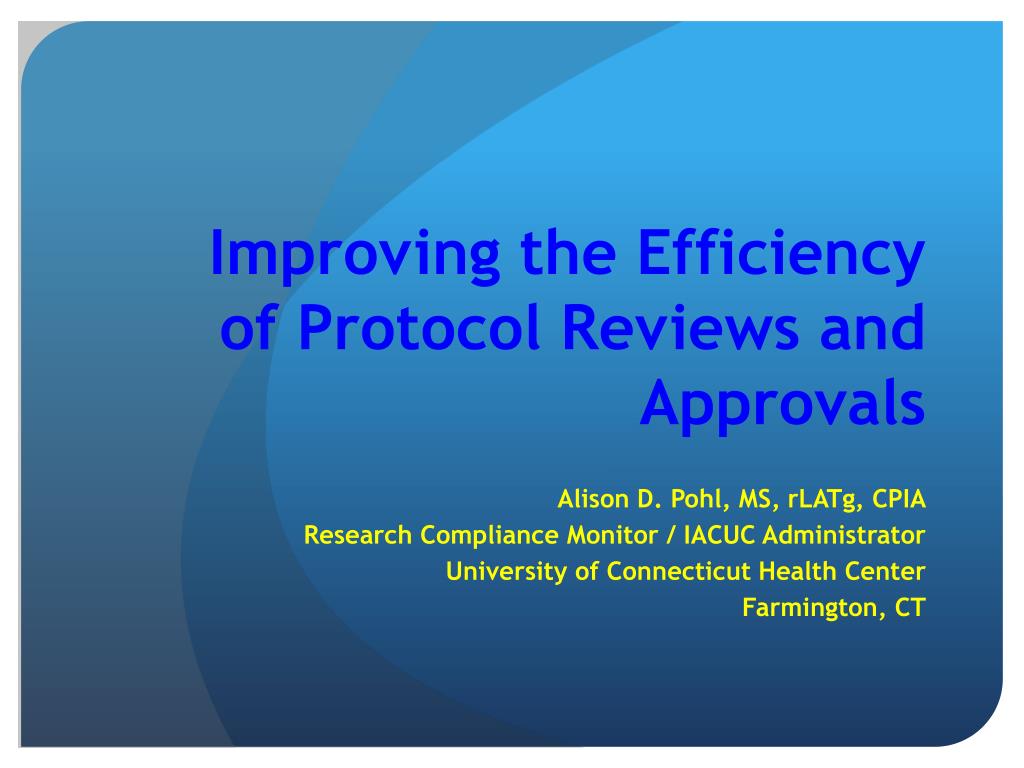 Improving the Efficiency of Protocol Reviews and Approvals

Alison D. Pohl, MS, rLATg, CPIA
Research Compliance Monitor / IACUC Administrator
University of Connecticut Health Center
Farmington, CT